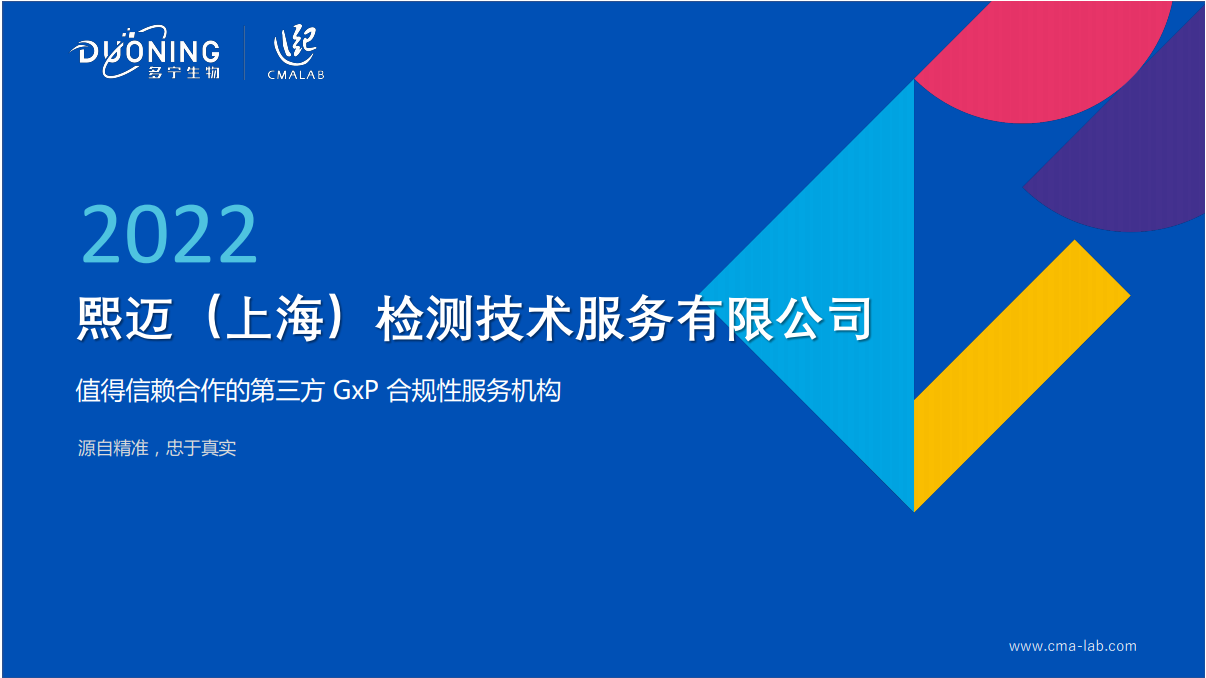 DUONING
多宁生物
CMALAB

2022

熙迈（上海）检测技术服务有限公司

值得信赖合作的第三方 GxP 合规性服务机构

源自精准，忠于真实

www.cma-lab.com